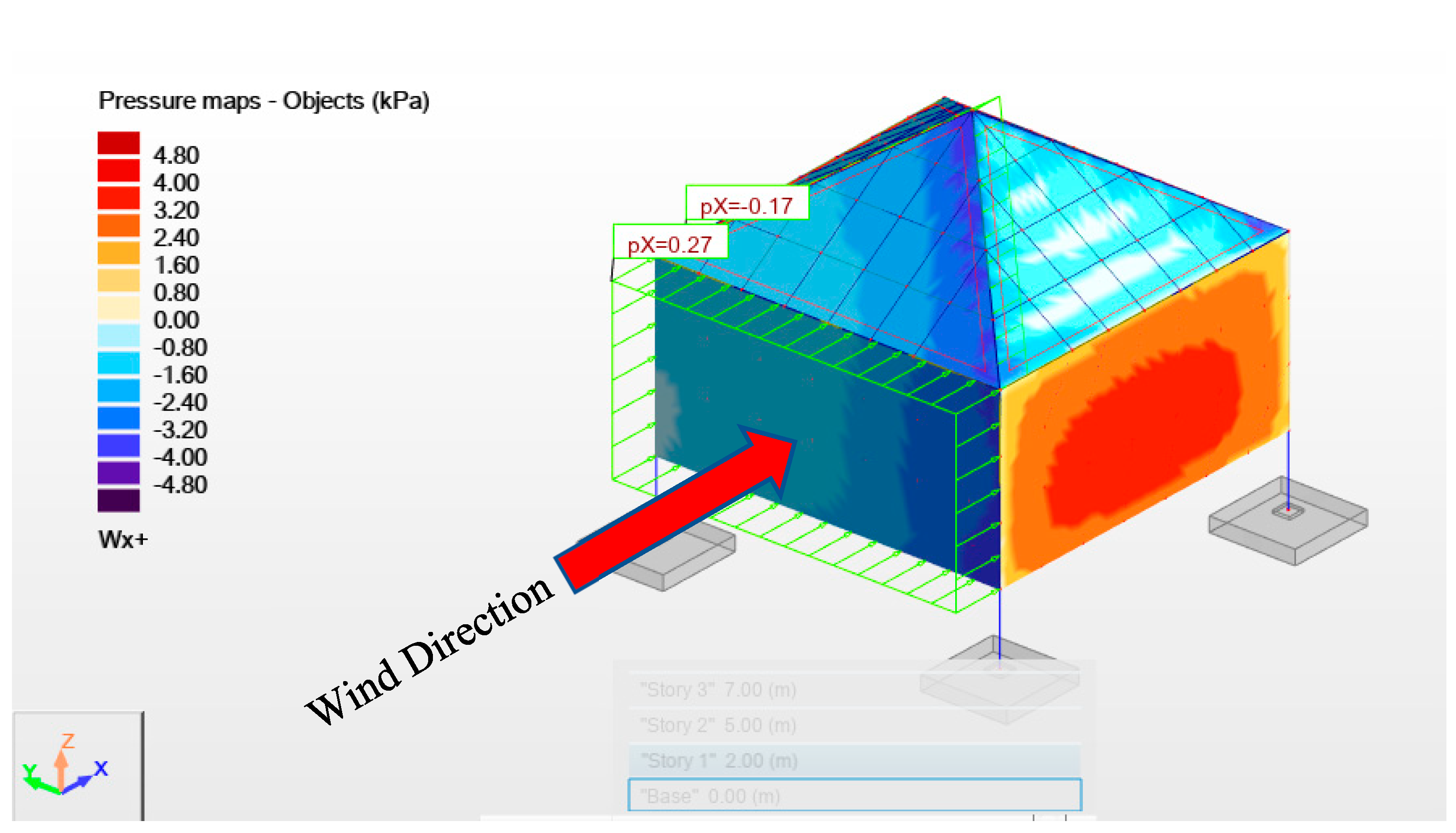 Pressure maps - Objects (kPa)

4.80
4.00
3.20
2.40
1.60
0.80
0.00
-0.80
-1.60
-2.40
-3.20
-4.00
-4.80

Wx+

pX=-0.17
pX=0.27

Wind Direction

"Story 3" 7.00 (m)
"Story 2" 5.00 (m)
"Story 1" 2.00 (m)
"Base" 0.00 (m)

Z
Y
X